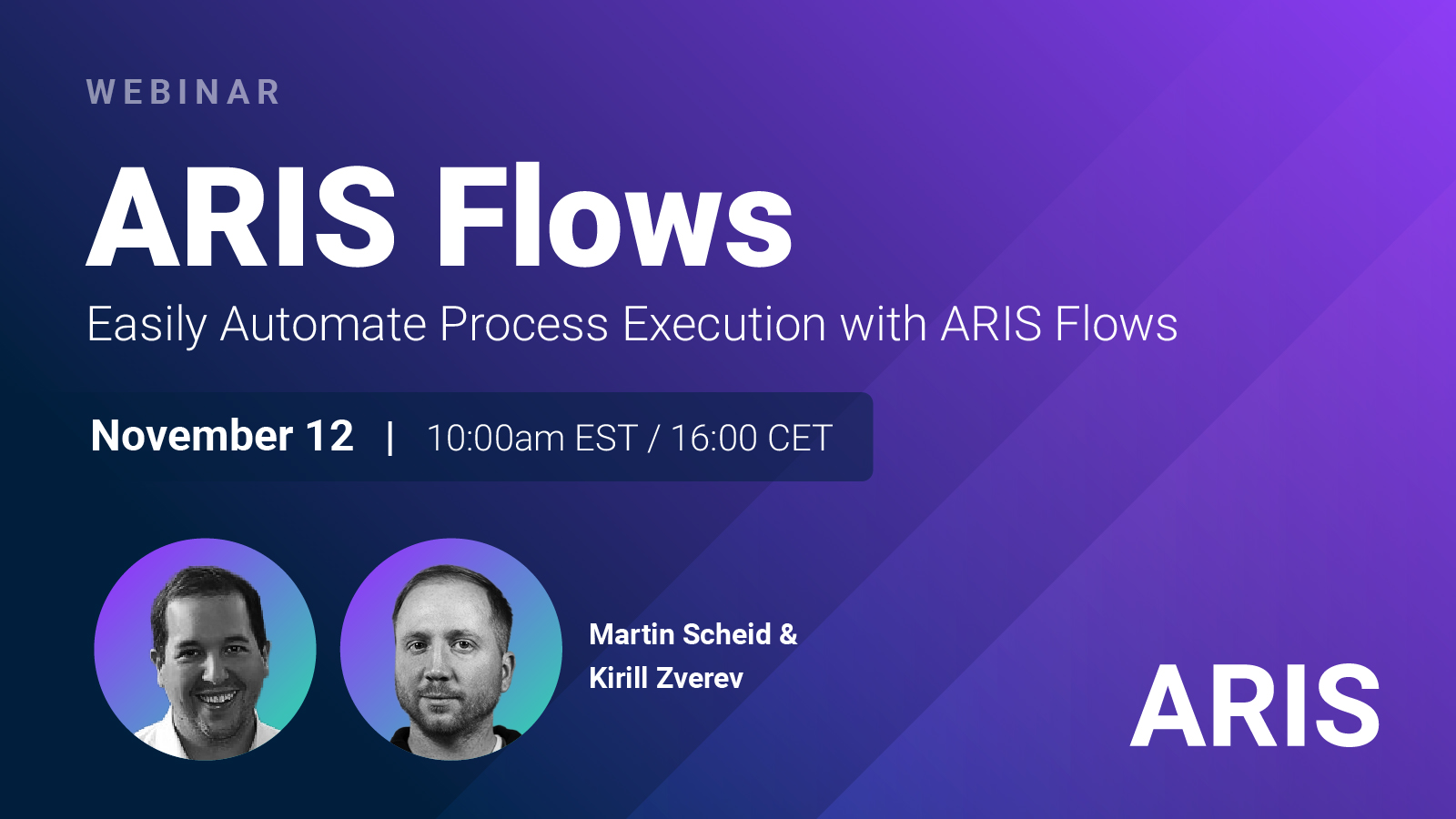 WEBINAR

ARIS Flows

Easily Automate Process Execution with ARIS Flows

November 12 | 10:00am EST / 16:00 CET

Martin Scheid & Kirill Zverev

ARIS